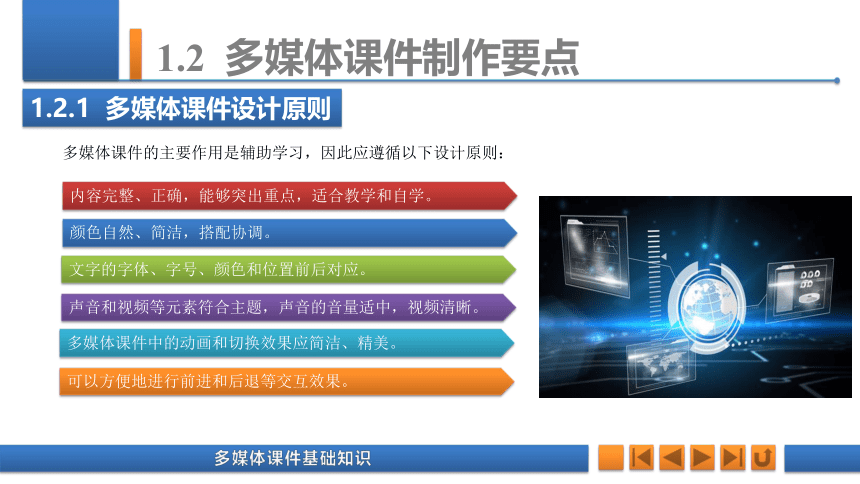 1.2 多媒体课件制作要点

1.2.1 多媒体课件设计原则

多媒体课件的主要作用是辅助学习，因此应遵循以下设计原则：

内容完整、正确，能够突出重点，适合教学和自学。

颜色自然、简洁，搭配协调。

文字的字体、字号、颜色和位置前后对应。

声音和视频等元素符合主题，声音的音量适中，视频清晰。

多媒体课件中的动画和切换效果应简洁、精美。

可以方便地进行前进和后退等交互效果。

多媒体课件基础知识